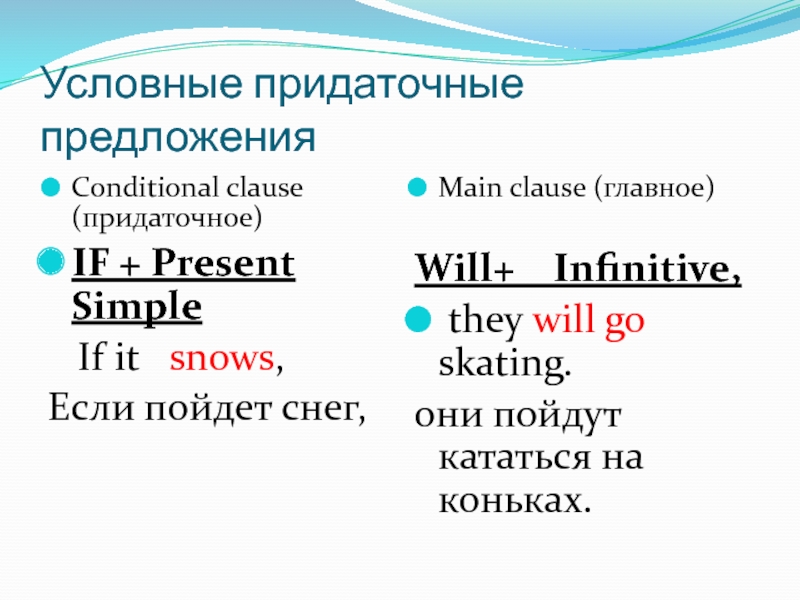 Условные придаточные предложения

Conditional clause (придаточное)

IF + Present Simple

If it snows,

Если пойдет снег,

Main clause (главное)

Will+ Infinitive,

they will go skating.

они пойдут кататься на коньках.